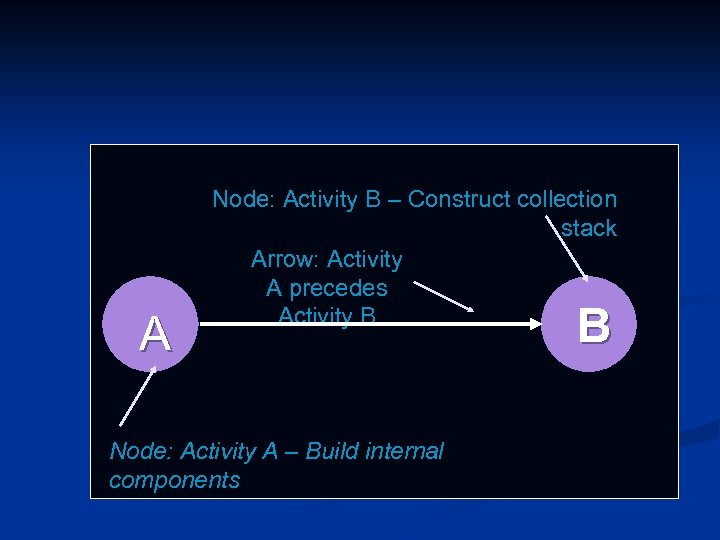 Node: Activity B – Construct collection stack

Arrow: Activity A precedes Activity B

A

B

Node: Activity A – Build internal components